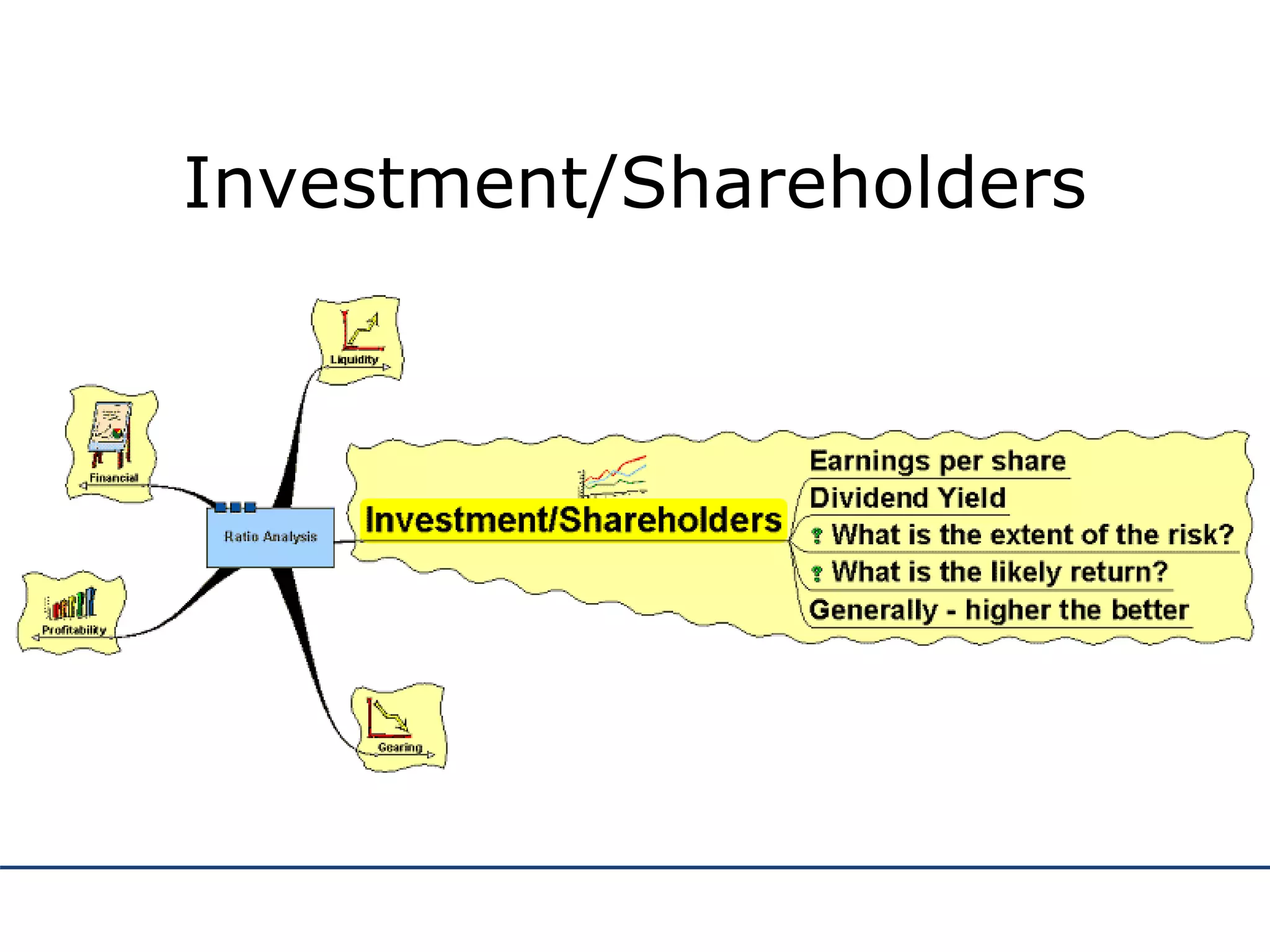 Investment/Shareholders

Liquidity

Financial

Ratio Analysis

Profitability

Gearing

Investment/Shareholders

Earnings per share

Dividend Yield

What is the extent of the risk?

What is the likely return?

Generally - higher the better